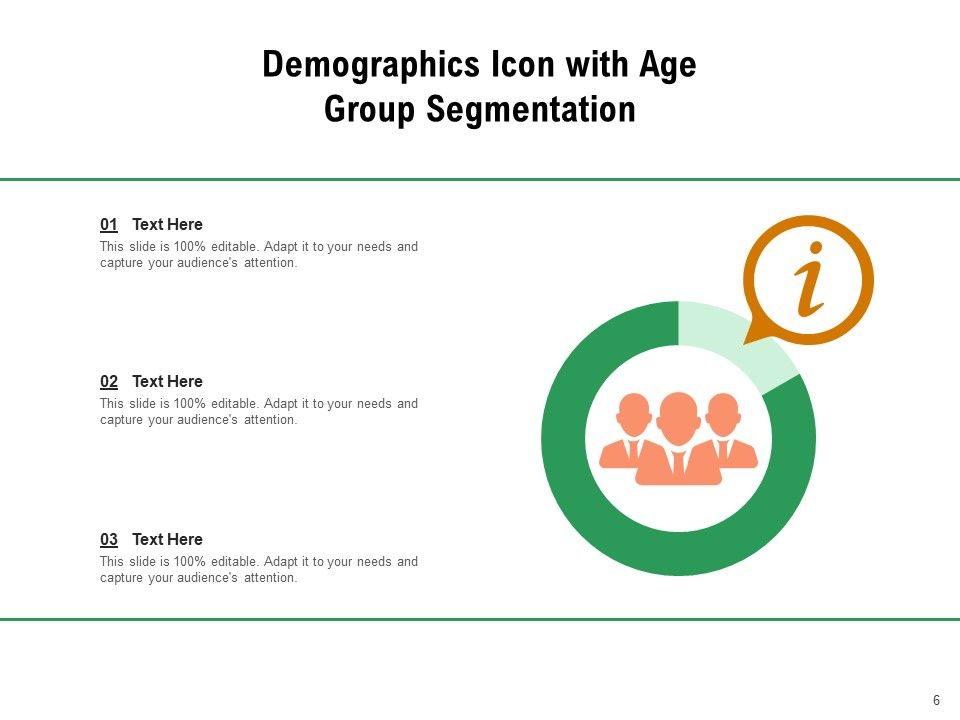 Demographics Icon with Age Group Segmentation

01 Text Here
This slide is 100% editable. Adapt it to your needs and capture your audience's attention.

02 Text Here
This slide is 100% editable. Adapt it to your needs and capture your audience's attention.

03 Text Here
This slide is 100% editable. Adapt it to your needs and capture your audience's attention.

i

6